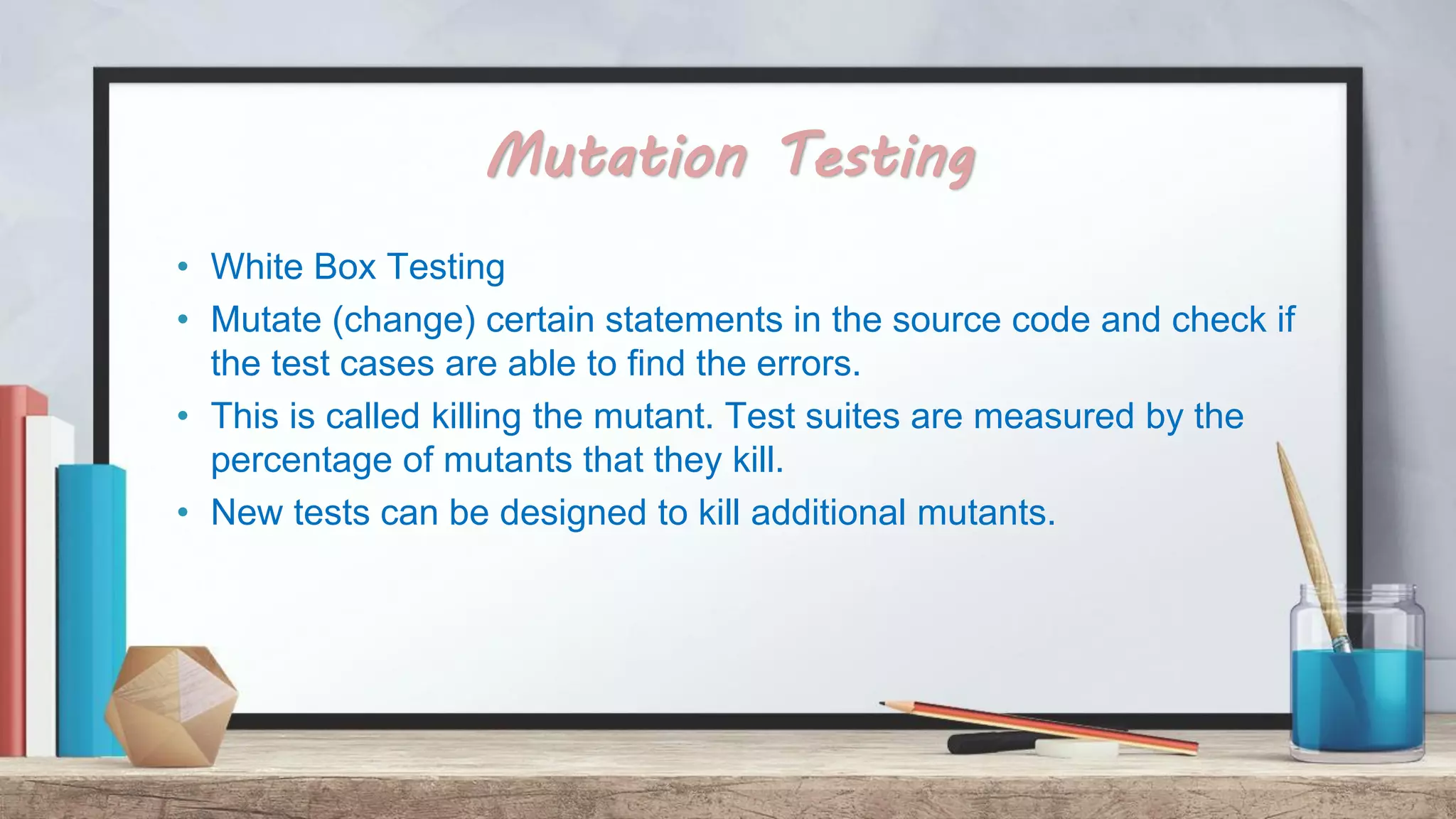 Mutation Testing

• White Box Testing
• Mutate (change) certain statements in the source code and check if the test cases are able to find the errors.
• This is called killing the mutant. Test suites are measured by the percentage of mutants that they kill.
• New tests can be designed to kill additional mutants.